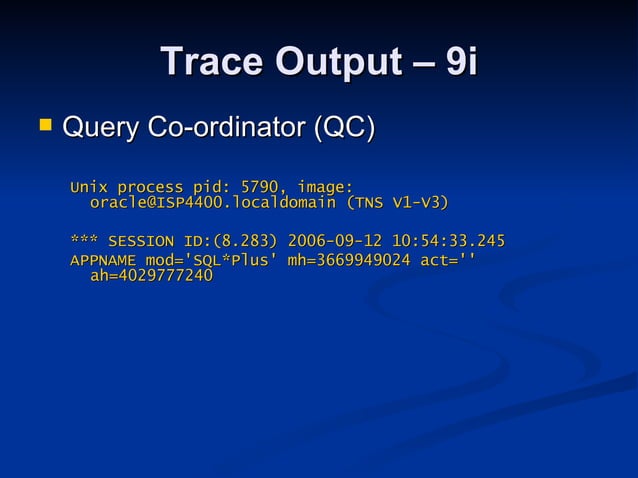 Trace Output – 9i

Query Co-ordinator (QC)

Unix process pid: 5790, image:
oracle@ISP4400.localdomain (TNS V1-V3)

*** SESSION ID:(8.283) 2006-09-12 10:54:33.245
APPNAME mod='SQL*Plus' mh=3669949024 act=''
ah=4029777240